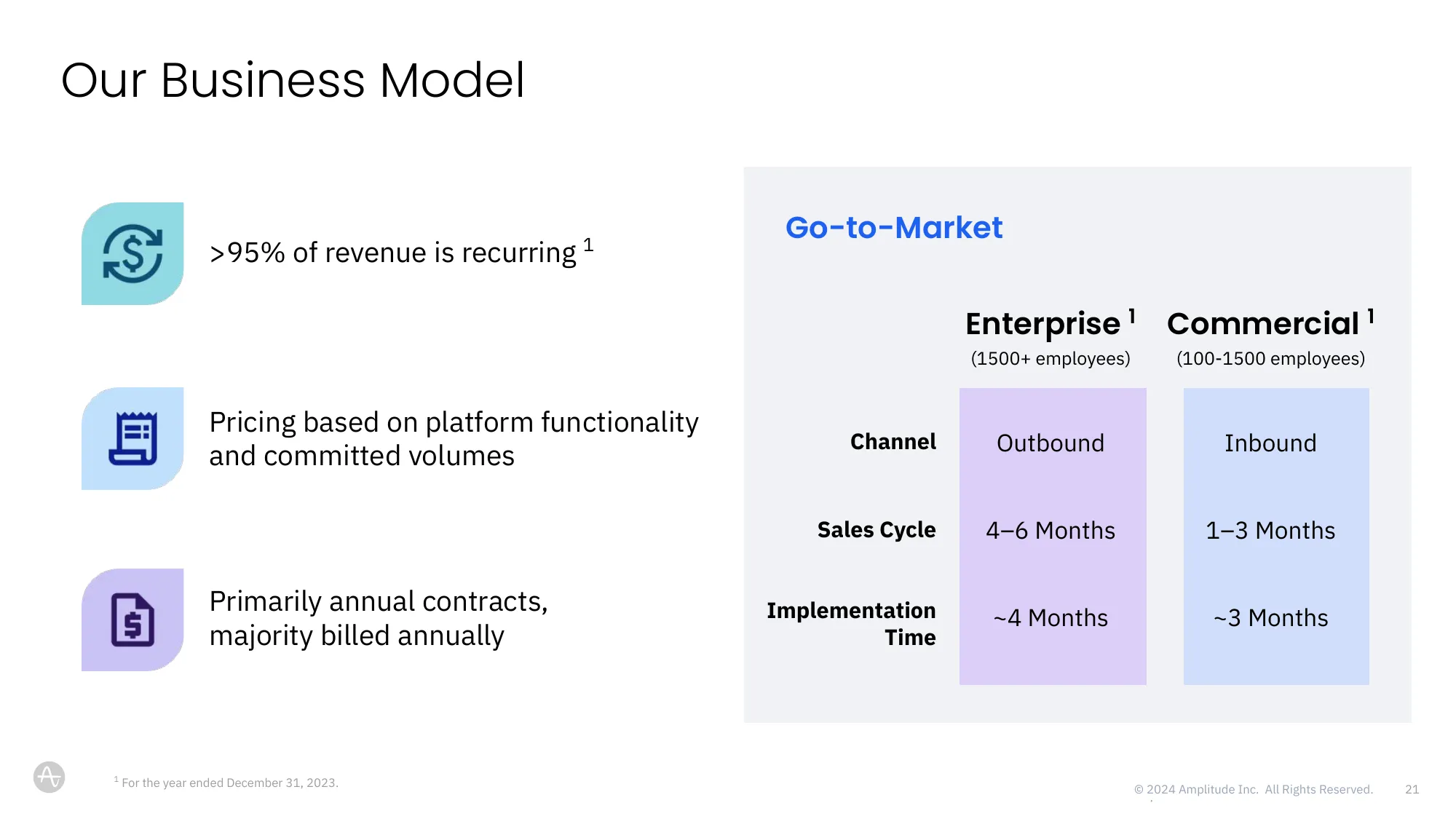 Our Business Model

>95% of revenue is recurring $^1$

Pricing based on platform functionality and committed volumes

Primarily annual contracts, majority billed annually

Go-to-Market

| | Enterprise $^1$ (1500+ employees) | Commercial $^1$ (100-1500 employees) |
|---|---|---|
| Channel | Outbound | Inbound |
| Sales Cycle | 4–6 Months | 1–3 Months |
| Implementation Time | ~4 Months | ~3 Months |

$^1$ For the year ended December 31, 2023.

© 2024 Amplitude Inc. All Rights Reserved. 21